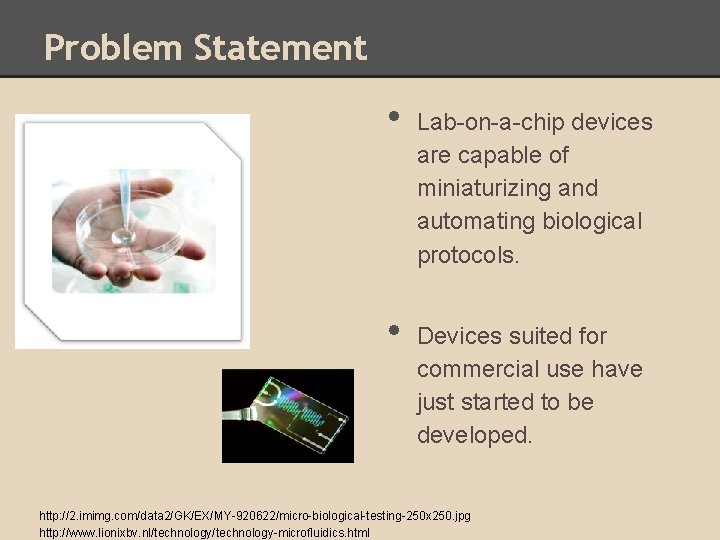 Problem Statement

• Lab-on-a-chip devices are capable of miniaturizing and automating biological protocols.

• Devices suited for commercial use have just started to be developed.

http://2.imimg.com/data2/GK/EX/MY-920622/micro-biological-testing-250x250.jpg
http://www.lionixbv.nl/technology/technology-microfluidics.html